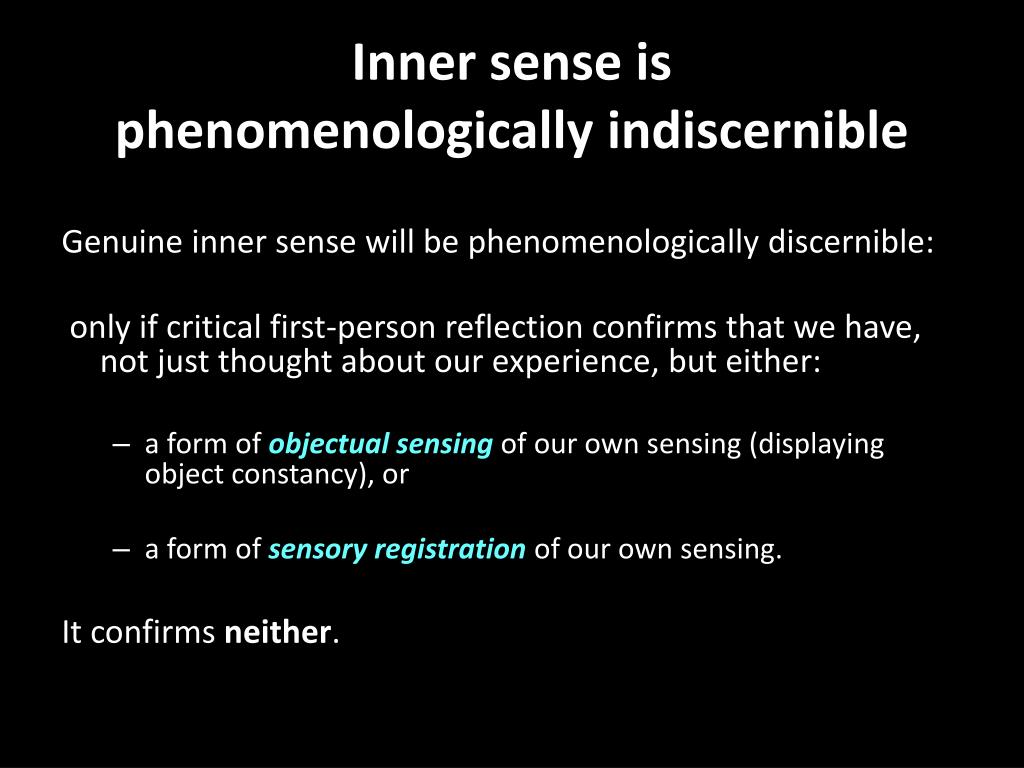 Inner sense is phenomenologically indiscernible

Genuine inner sense will be phenomenologically discernible:

only if critical first-person reflection confirms that we have, not just thought about our experience, but either:

– a form of objectual sensing of our own sensing (displaying object constancy), or

– a form of sensory registration of our own sensing.

It confirms neither.